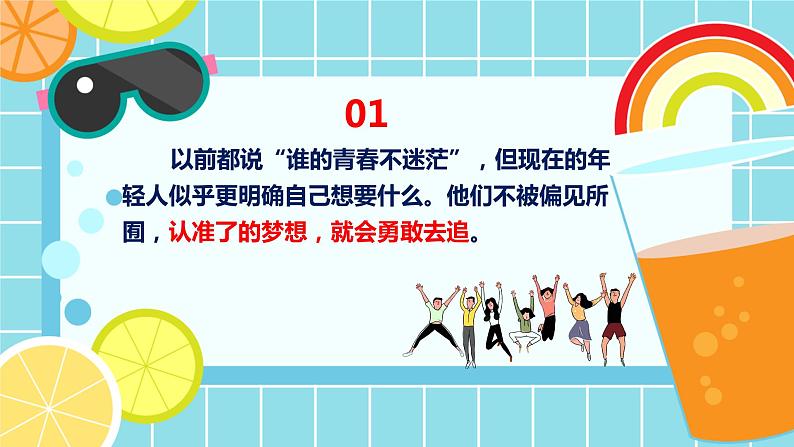 01

以前都说“谁的青春不迷茫”，但现在的年轻人似乎更明确自己想要什么。他们不被偏见所囿，认准了的梦想，就会勇敢去追。